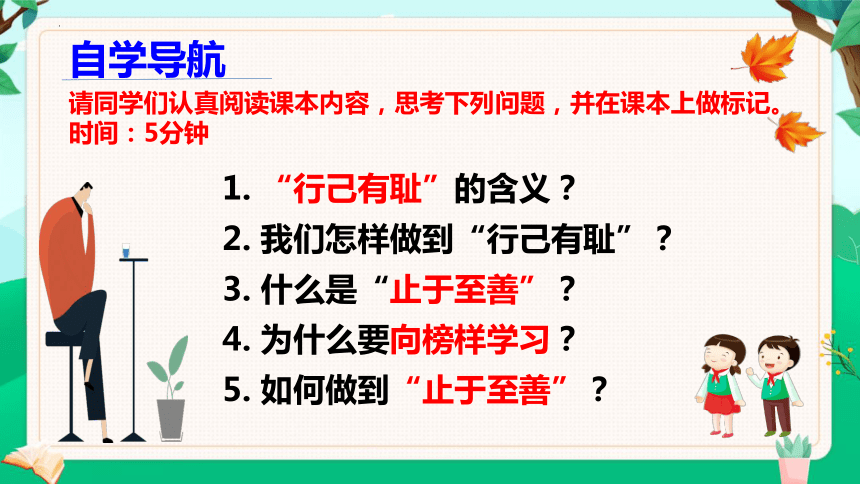 自学导航
请同学们认真阅读课本内容，思考下列问题，并在课本上做标记。
时间：5分钟

1. “行己有耻”的含义？
2. 我们怎样做到“行己有耻”？
3. 什么是“止于至善”？
4. 为什么要向榜样学习？
5. 如何做到“止于至善”？